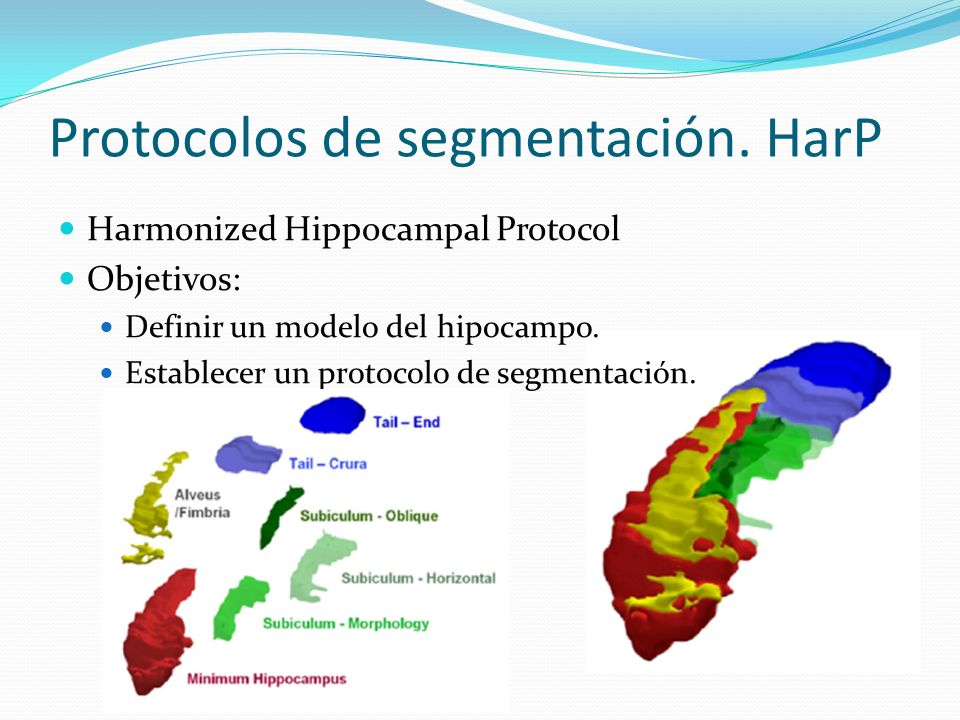 Protocolos de segmentación. HarP

Harmonized Hippocampal Protocol
Objetivos:
Definir un modelo del hipocampo.
Establecer un protocolo de segmentación.

Tail – End
Tail – Crura
Alveus /Fimbria
Subiculum - Oblique
Subiculum - Horizontal
Subiculum - Morphology
Minimum Hippocampus